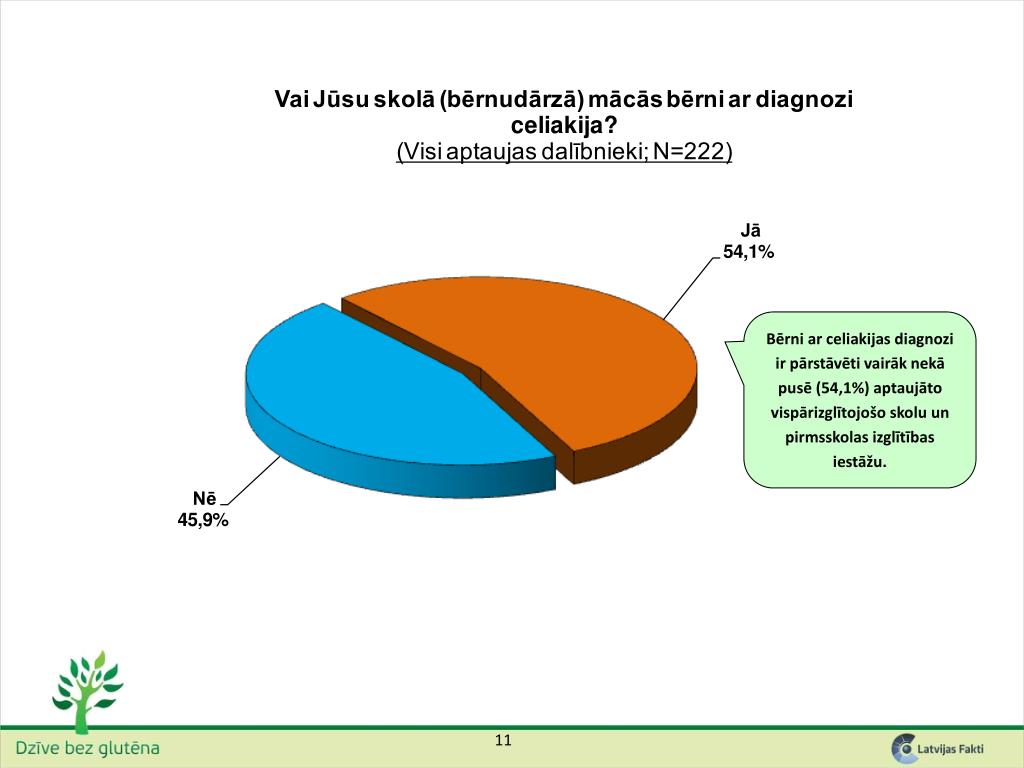 Vai Jūsu skolā (bērnudārzā) mācās bērni ar diagnozi celiakija?
(Visi aptaujas dalībnieki; N=222)

Jā
54,1%

Nē
45,9%

Bērni ar celiakijas diagnozi ir pārstāvēti vairāk nekā pusē (54,1%) aptaujāto vispārizglītojošo skolu un pirmsskolas izglītības iestāžu.

Dzīve bez glutēna

11

Latvijas Fakti